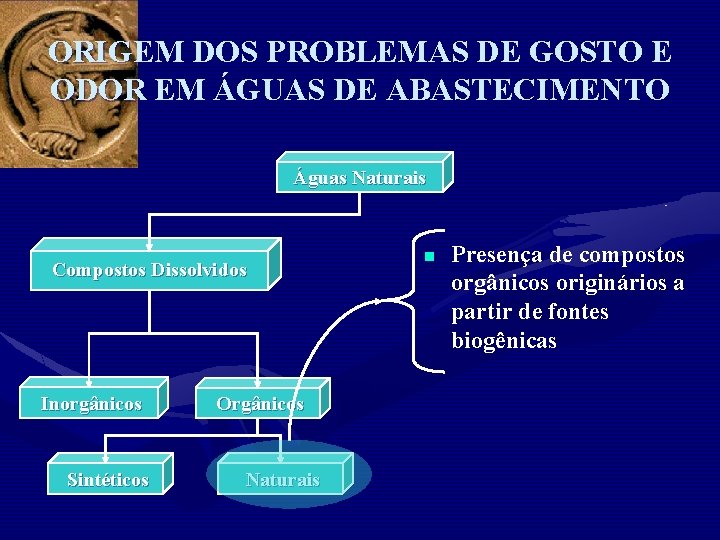 ORIGEM DOS PROBLEMAS DE GOSTO E ODOR EM ÁGUAS DE ABASTECIMENTO

Águas Naturais

Compostos Dissolvidos

Inorgânicos

Orgânicos

Sintéticos

Naturais

Presença de compostos orgânicos originários a partir de fontes biogênicas